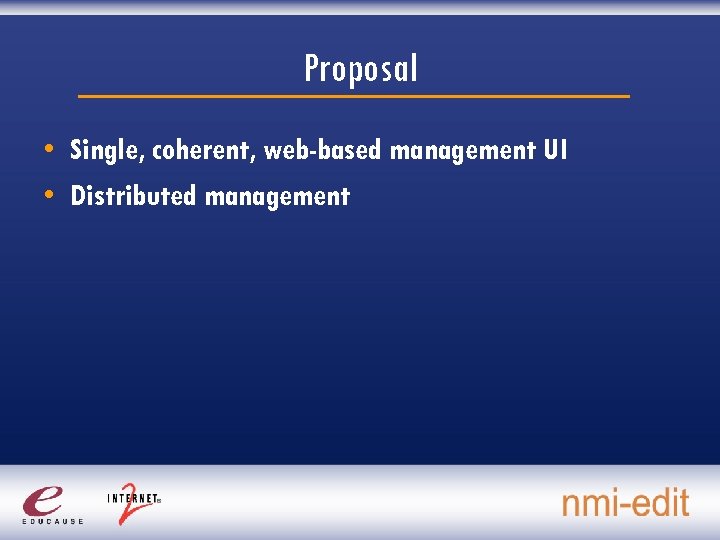 Proposal

• Single, coherent, web-based management UI
• Distributed management

e
EDUCAUSE

INTERNET 2

nmi-edit